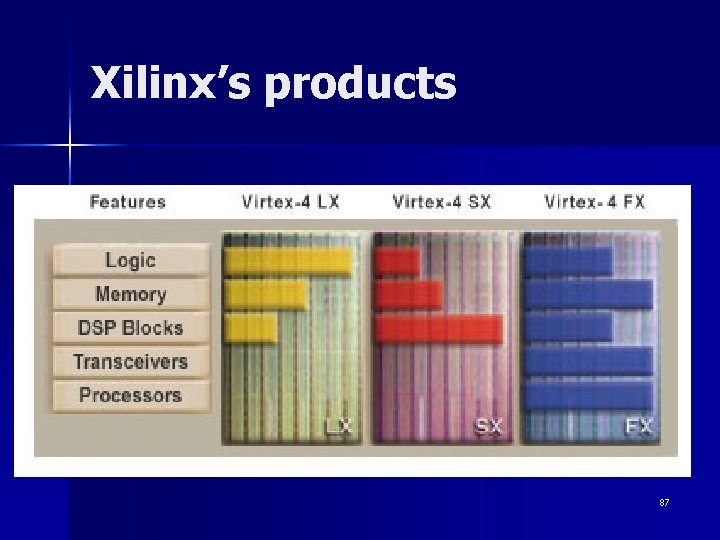 Xilinx's products

Features
Virtex-4 LX
Virtex-4 SX
Virtex- 4 FX

Logic
Memory
DSP Blocks
Transceivers
Processors

LX
SX
FX

87